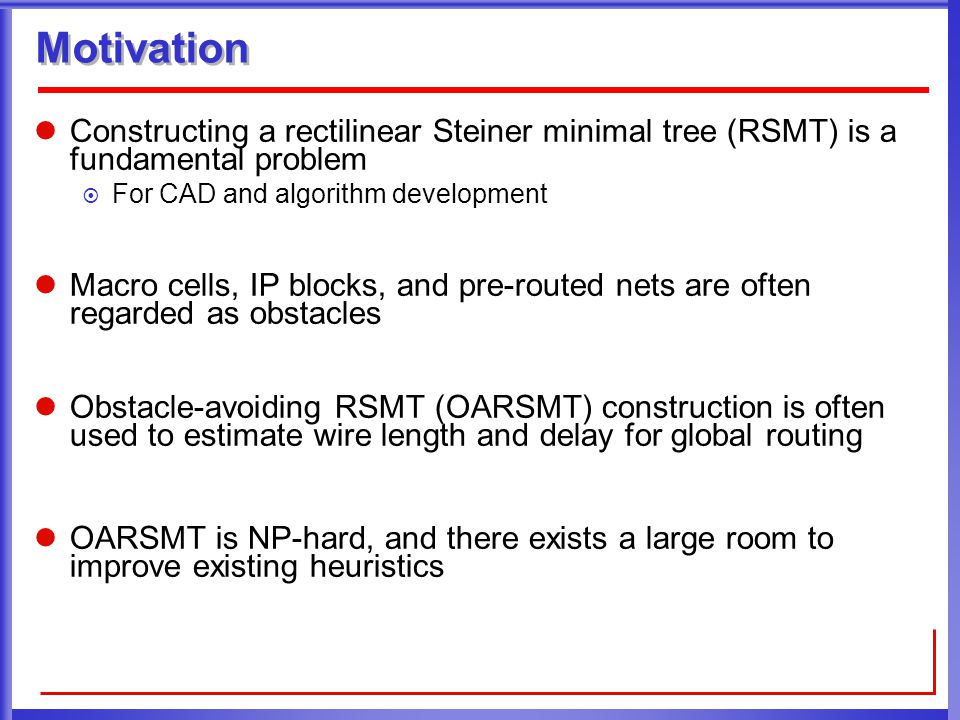 Motivation

Constructing a rectilinear Steiner minimal tree (RSMT) is a fundamental problem

For CAD and algorithm development

Macro cells, IP blocks, and pre-routed nets are often regarded as obstacles

Obstacle-avoiding RSMT (OARSMT) construction is often used to estimate wire length and delay for global routing

OARSMT is NP-hard, and there exists a large room to improve existing heuristics